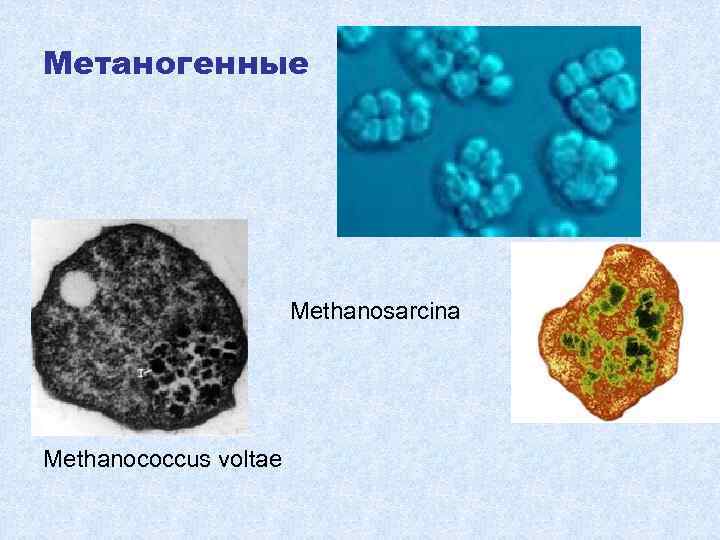 Метаногенные

Methanosarcina

Methanococcus voltae